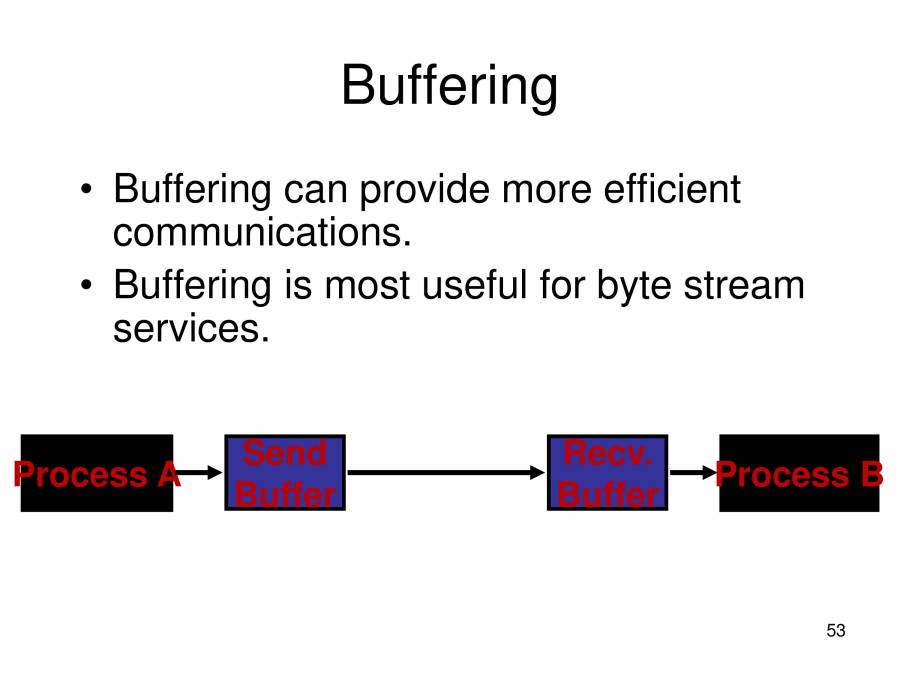 Buffering

• Buffering can provide more efficient communications.
• Buffering is most useful for byte stream services.

Process A
Send Buffer
Recv. Buffer
Process B

53